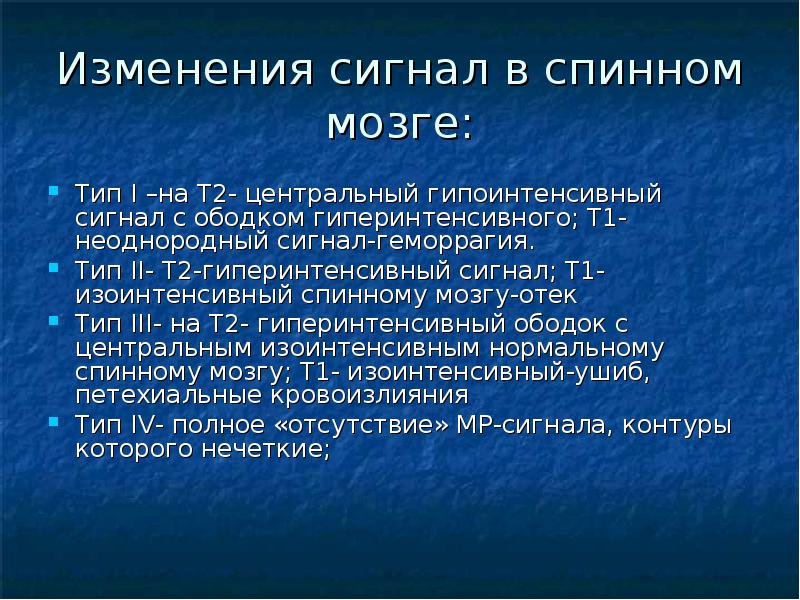 Изменения сигнал в спинном мозге:

- Тип I –на Т2- центральный гипоинтенсивный сигнал с ободком гиперинтенсивного; Т1- неоднородный сигнал-геморрагия.
- Тип II- Т2-гиперинтенсивный сигнал; Т1- изоинтенсивный спинному мозгу-отек
- Тип III- на Т2- гиперинтенсивный ободок с центральным изоинтенсивным нормальному спинному мозгу; Т1- изоинтенсивный-ушиб, петехиальные кровоизлияния
- Тип IV- полное «отсутствие» МР-сигнала, контуры которого нечеткие;